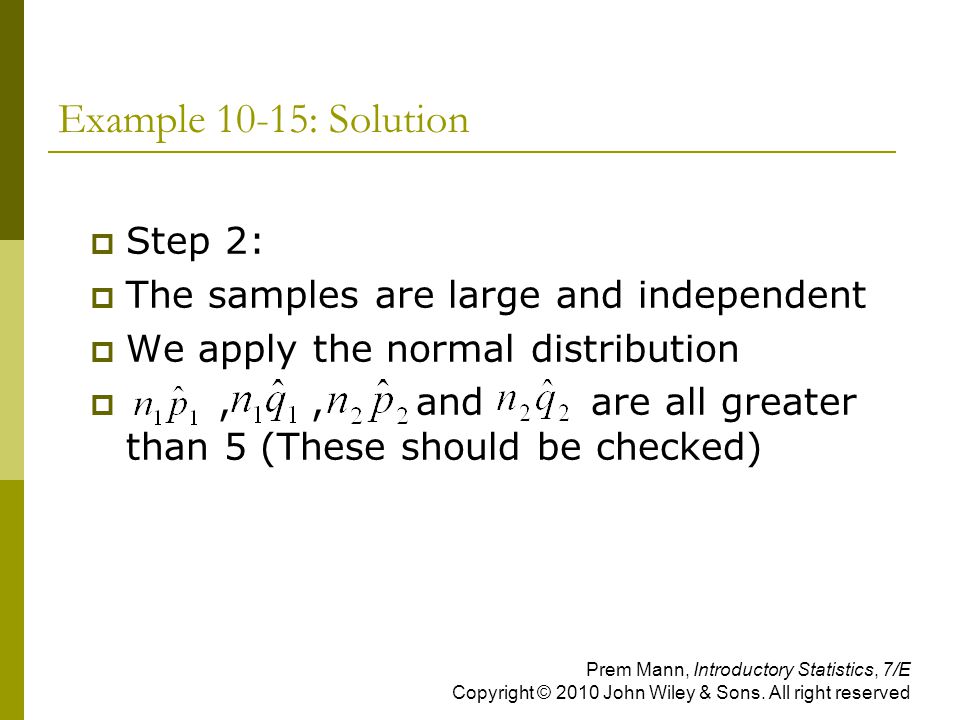 Example 10-15: Solution

Step 2:

The samples are large and independent

We apply the normal distribution

$n_1\hat{p}_1$ , $n_1\hat{q}_1$ , $n_2\hat{p}_2$ and $n_2\hat{q}_2$ are all greater than 5 (These should be checked)

Prem Mann, Introductory Statistics, 7/E
Copyright © 2010 John Wiley & Sons. All right reserved